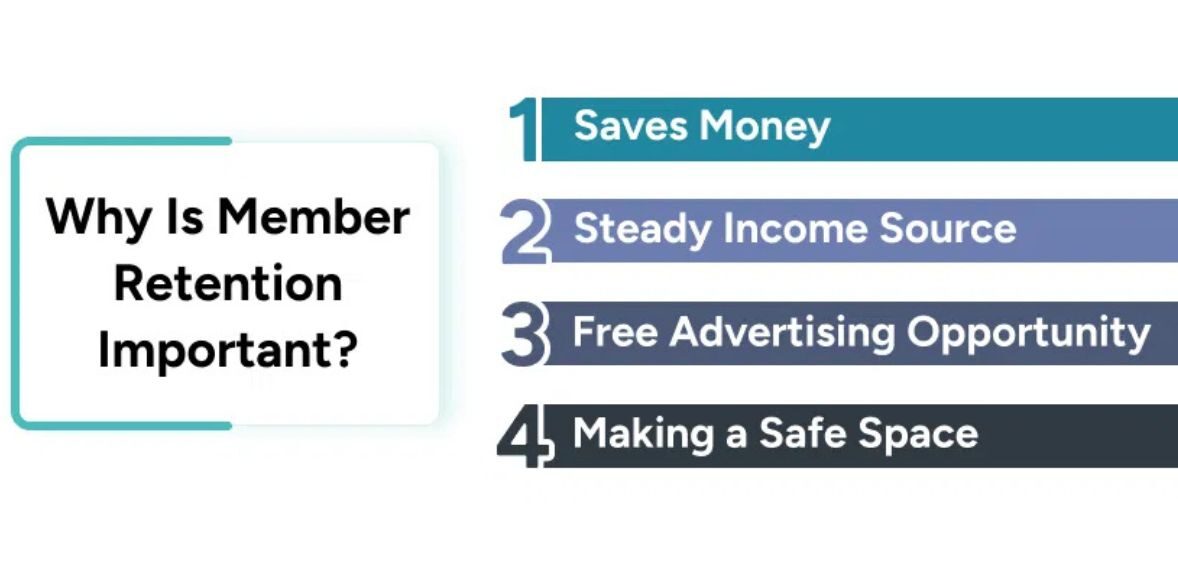 Why Is Member Retention Important?

1 Saves Money

2 Steady Income Source

3 Free Advertising Opportunity

4 Making a Safe Space